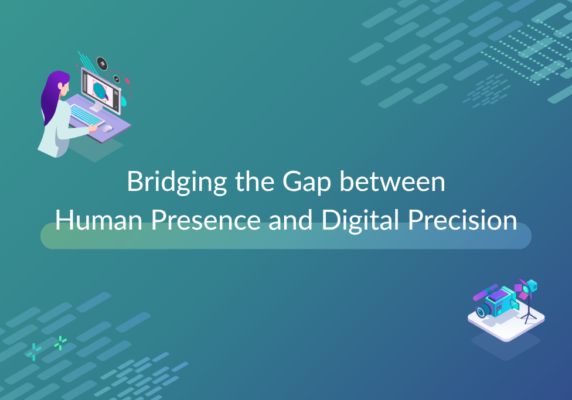 Bridging the Gap between
Human Presence and Digital Precision